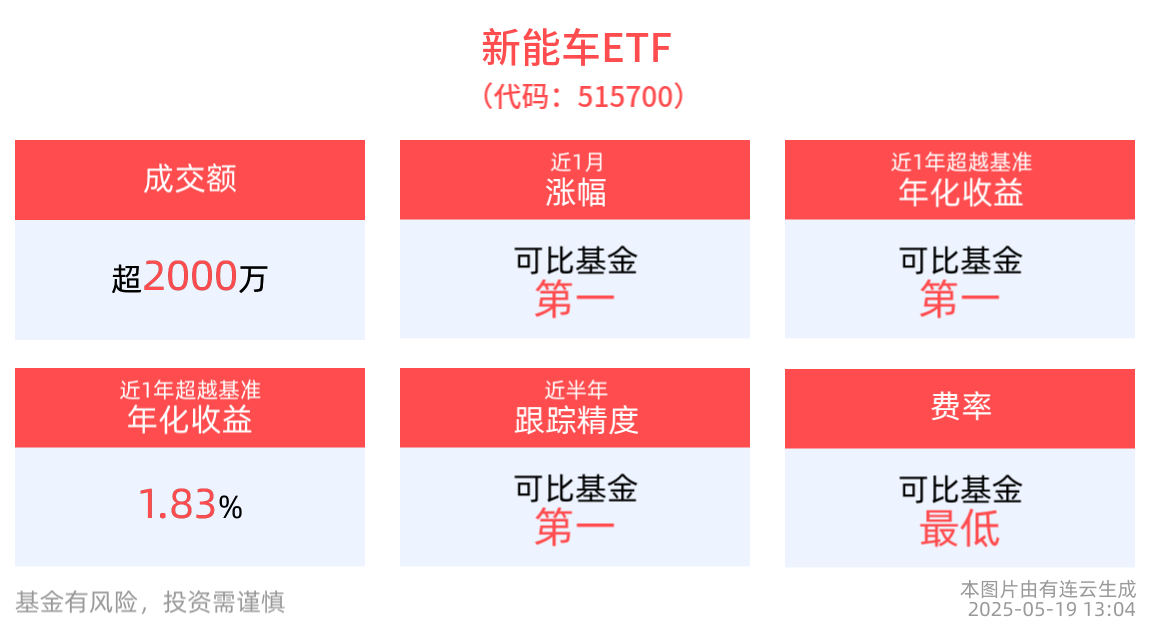 新能车ETF
（代码：515700）

成交额
超2000万

近1月
涨幅
可比基金
第一

近1年超越基准
年化收益
可比基金
第一

近1年超越基准
年化收益
1.83%

近半年
跟踪精度
可比基金
第一

费率
可比基金
最低

基金有风险，投资需谨慎

本图片由有连云生成
2025-05-19 13:04